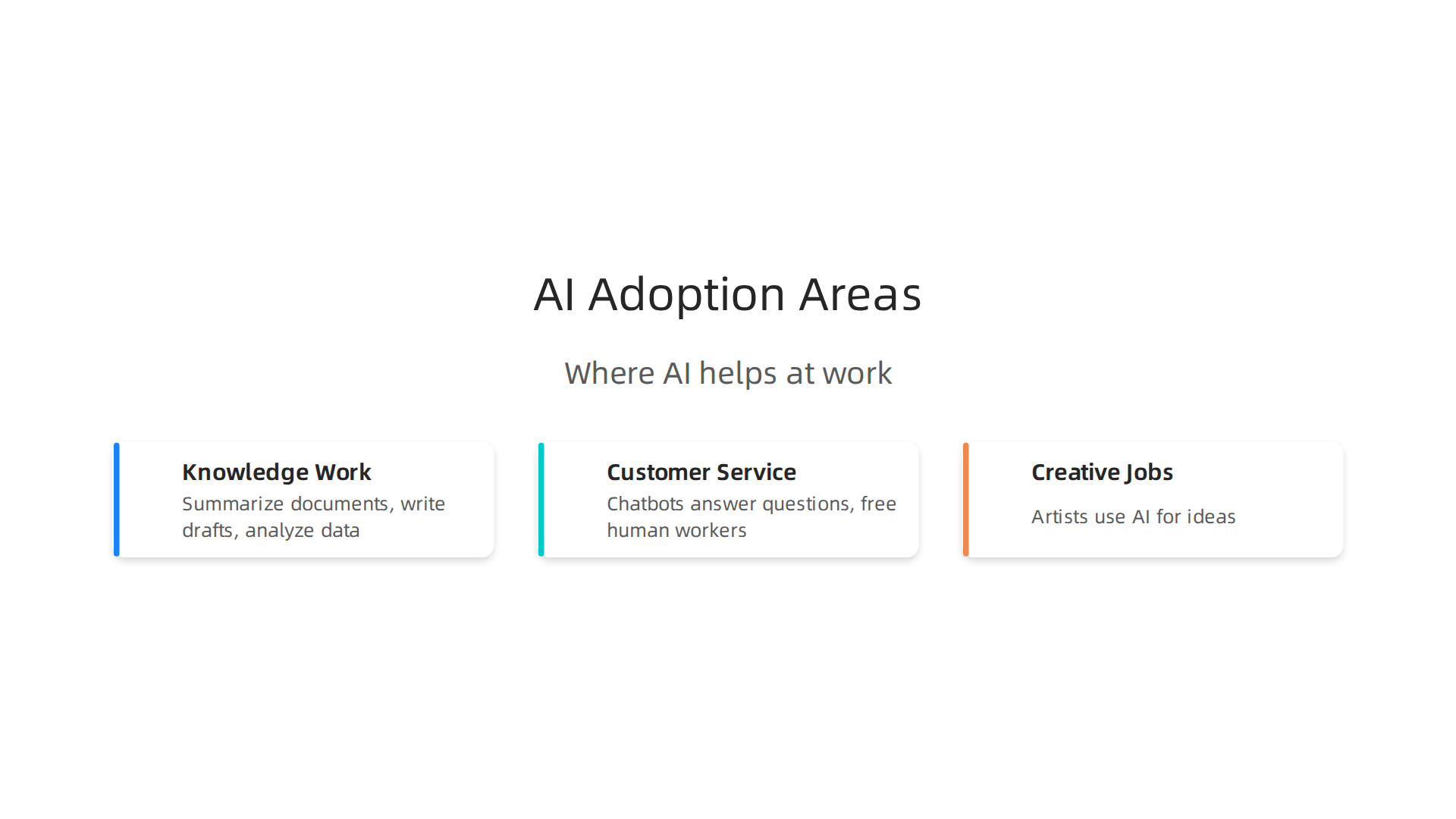 AI Adoption Areas

Where AI helps at work

Knowledge Work
Summarize documents, write drafts, analyze data

Customer Service
Chatbots answer questions, free human workers

Creative Jobs
Artists use AI for ideas